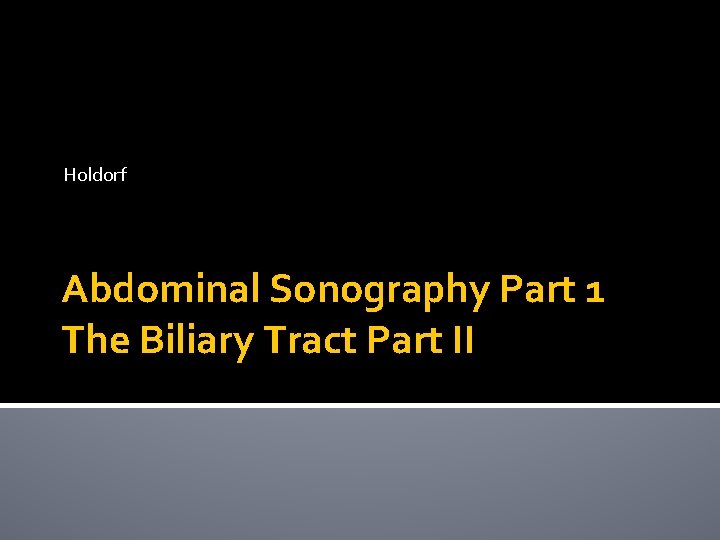 Holdorf

Abdominal Sonography Part 1
The Biliary Tract Part II